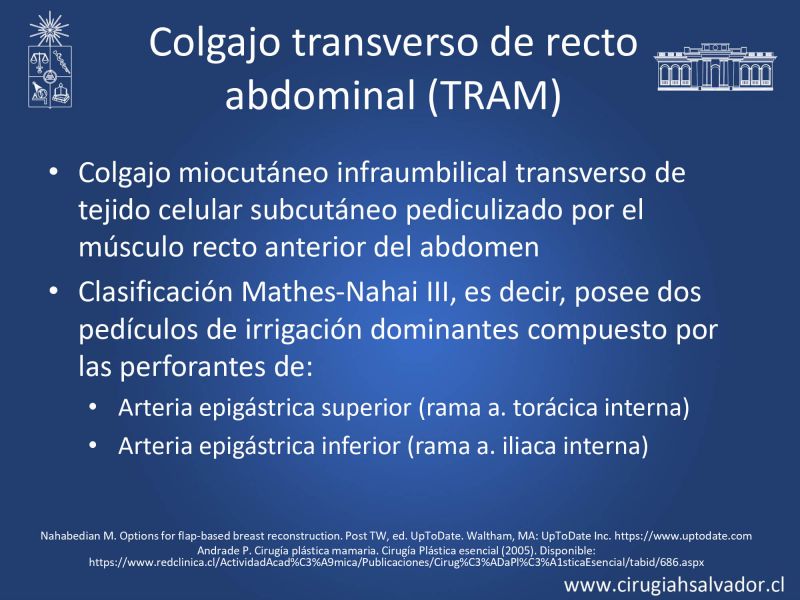 Colgajo transverso de recto abdominal (TRAM)

• Colgajo miocutáneo infraumbilical transverso de tejido celular subcutáneo pediculizado por el músculo recto anterior del abdomen
• Clasificación Mathes-Nahai III, es decir, posee dos pedículos de irrigación dominantes compuesto por las perforantes de:
  • Arteria epigástrica superior (rama a. torácica interna)
  • Arteria epigástrica inferior (rama a. iliaca interna)

Nahabedian M. Options for flap-based breast reconstruction. Post TW, ed. UpToDate. Waltham, MA: UpToDate Inc. https://www.uptodate.com
Andrade P. Cirugía plástica mamaria. Cirugía Plástica esencial (2005). Disponible: https://www.redclinica.cl/ActividadAcad%C3%A9mica/Publicaciones/Cirug%C3%ADaPl%C3%A1sticaEsencial/tabid/686.aspx

www.cirugiahsalvador.cl